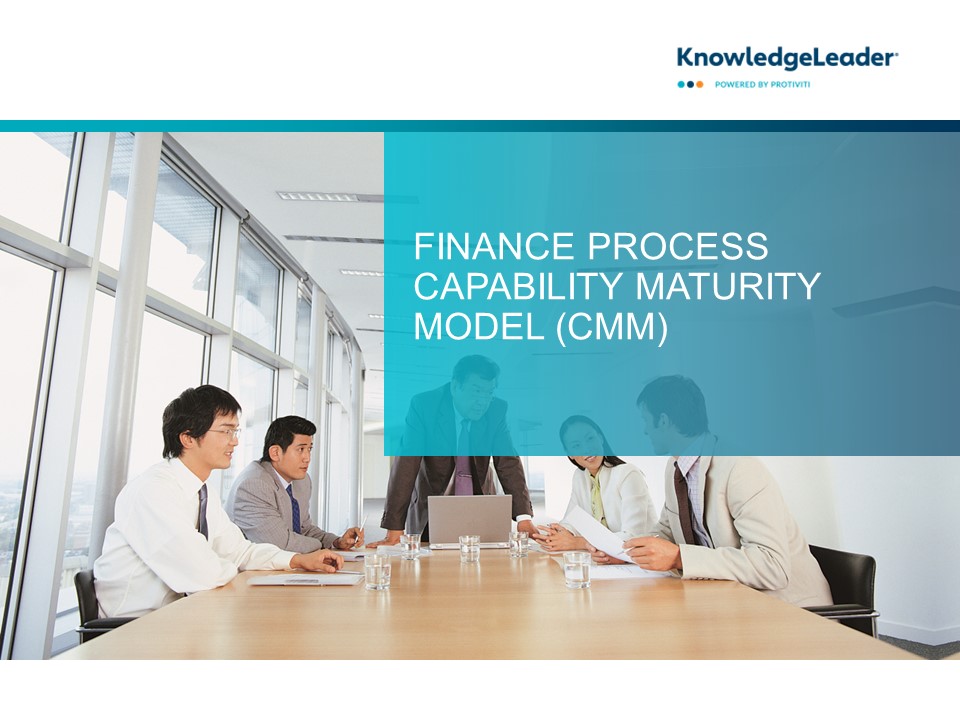 KnowledgeLeader®
POWERED BY PROTIVITI

FINANCE PROCESS CAPABILITY MATURITY MODEL (CMM)